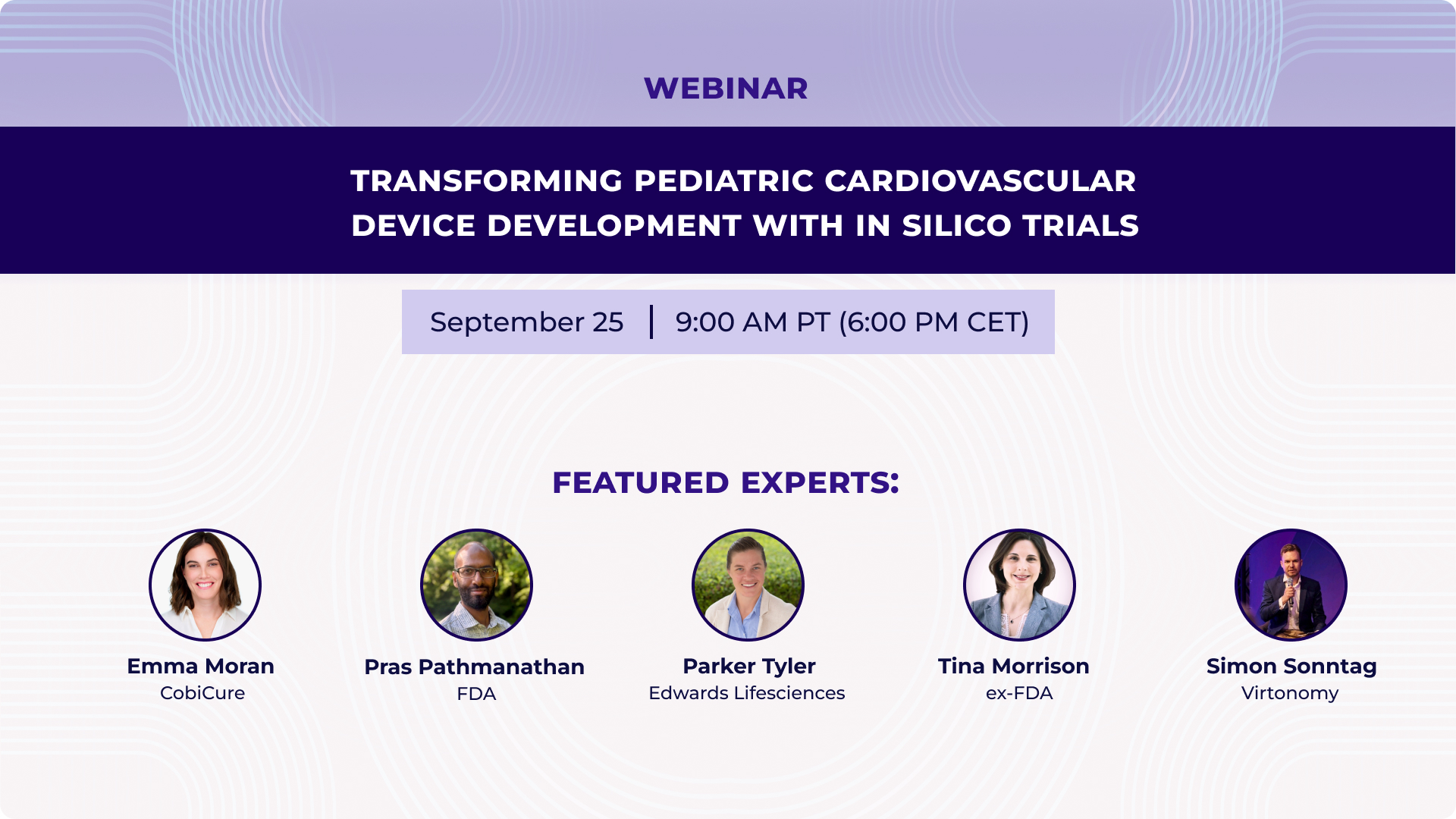 WEBINAR

TRANSFORMING PEDIATRIC CARDIOVASCULAR DEVICE DEVELOPMENT WITH IN SILICO TRIALS

September 25 | 9:00 AM PT (6:00 PM CET)

FEATURED EXPERTS:

Emma Moran
CobiCure

Pras Pathmanathan
FDA

Parker Tyler
Edwards Lifesciences

Tina Morrison
ex-FDA

Simon Sonntag
Virtonomy